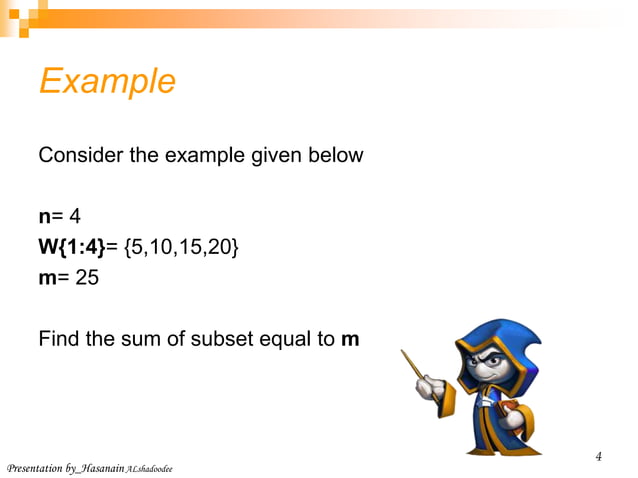 Example

Consider the example given below

n= 4
W{1:4}= {5,10,15,20}
m= 25

Find the sum of subset equal to m

4

Presentation by_Hasanain ALshadoodee